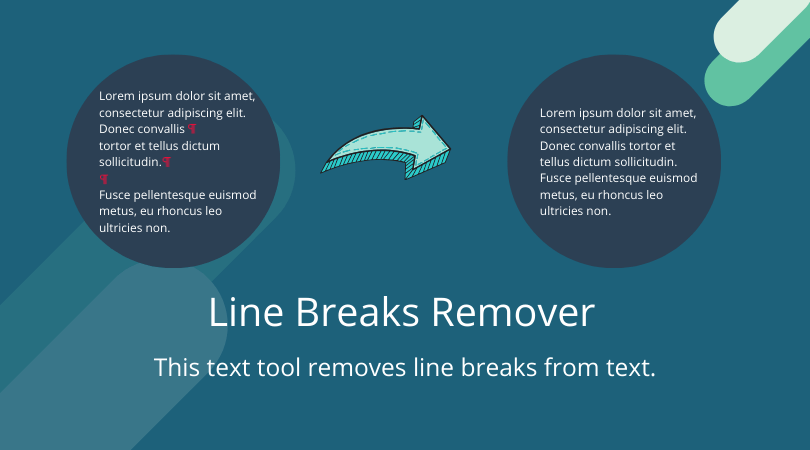 Lorem ipsum dolor sit amet, consectetur adipiscing elit. Donec convallis ¶
tortor et tellus dictum sollicitudin.¶
¶
Fusce pellentesque euismod metus, eu rhoncus leo ultricies non.

Lorem ipsum dolor sit amet, consectetur adipiscing elit. Donec convallis tortor et tellus dictum sollicitudin. Fusce pellentesque euismod metus, eu rhoncus leo ultricies non.

Line Breaks Remover

This text tool removes line breaks from text.